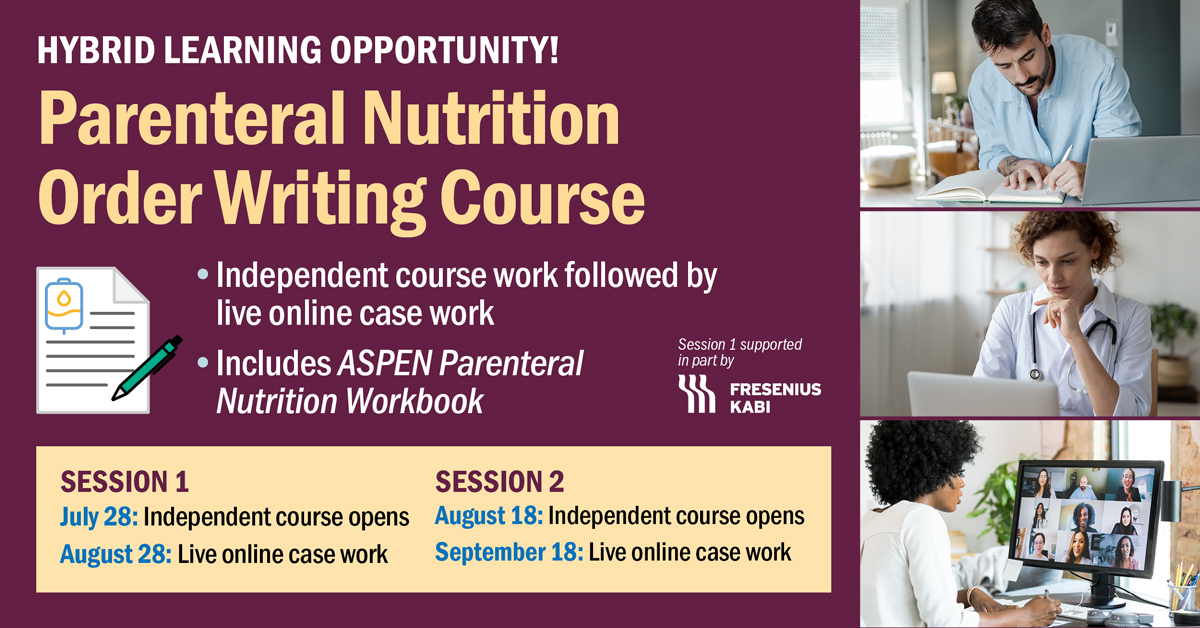 HYBRID LEARNING OPPORTUNITY!

Parenteral Nutrition Order Writing Course

• Independent course work followed by live online case work

• Includes ASPEN Parenteral Nutrition Workbook

Session 1 supported in part by

FRESENIUS KABI

SESSION 1
July 28: Independent course opens
August 28: Live online case work

SESSION 2
August 18: Independent course opens
September 18: Live online case work